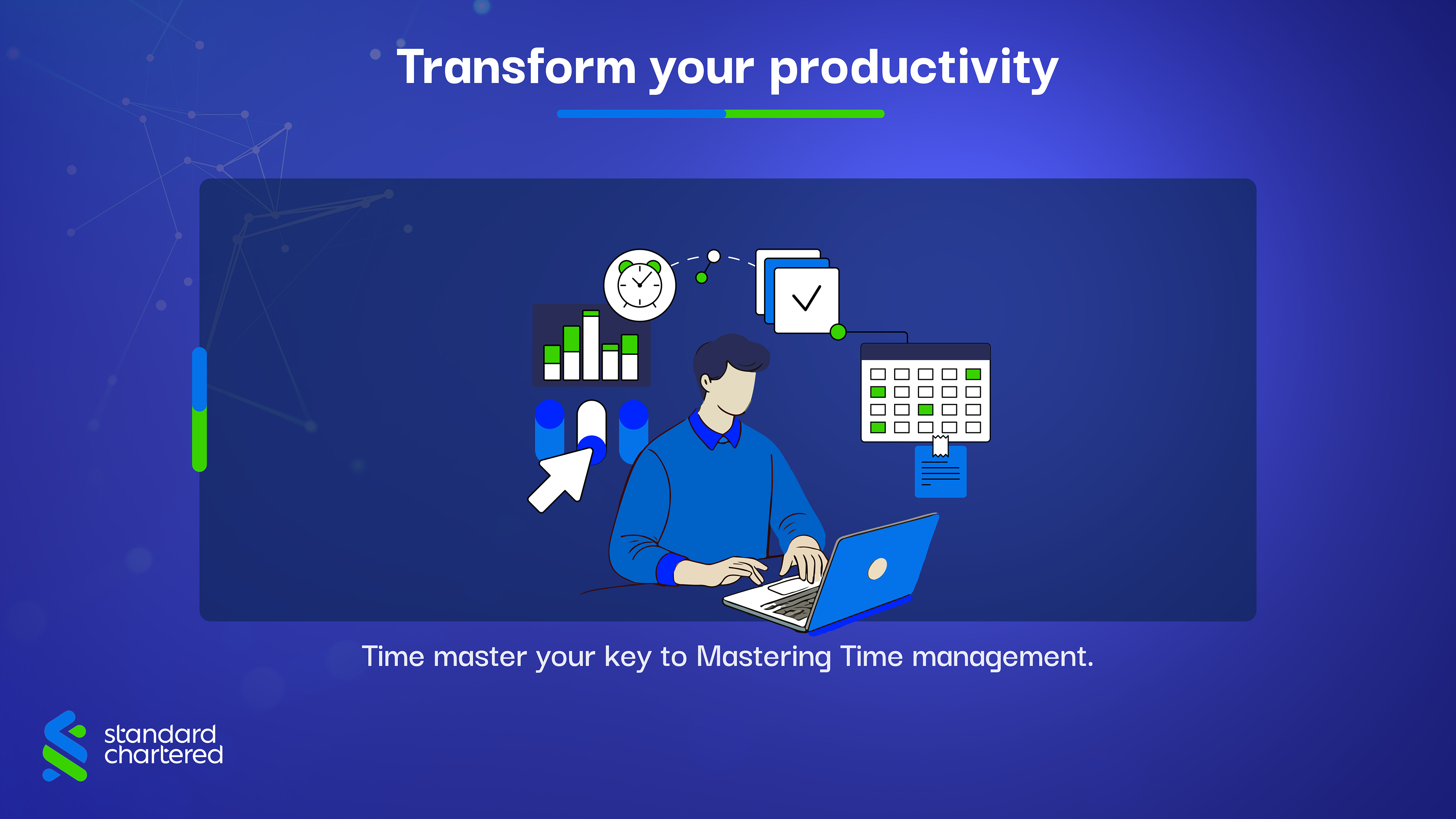 Transform your productivity

Time master your key to Mastering Time management.

standard chartered